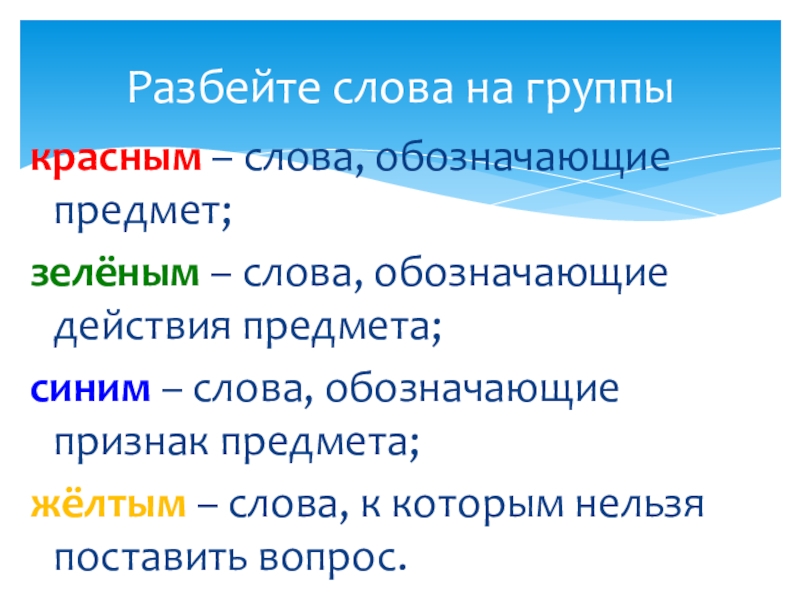 Разбейте слова на группы

красным – слова, обозначающие предмет;

зелёным – слова, обозначающие действия предмета;

синим – слова, обозначающие признак предмета;

жёлтым – слова, к которым нельзя поставить вопрос.